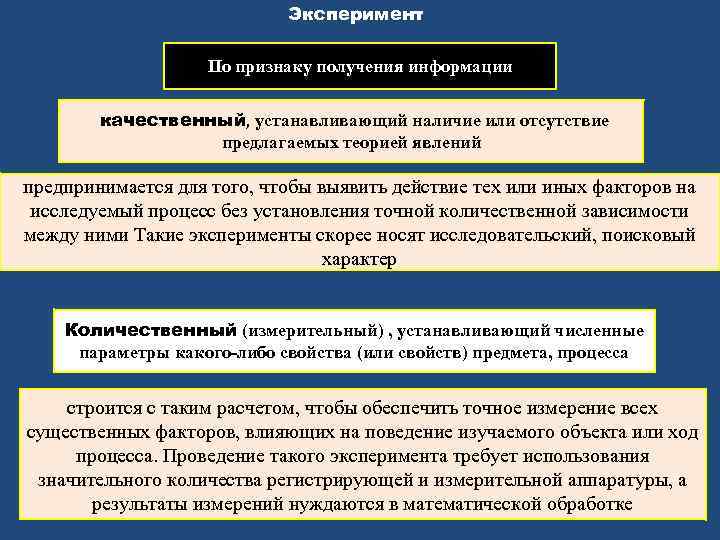 Эксперимент

По признаку получения информации

качественный, устанавливающий наличие или отсутствие предлагаемых теорией явлений

предпринимается для того, чтобы выявить действие тех или иных факторов на исследуемый процесс без установления точной количественной зависимости между ними Такие эксперименты скорее носят исследовательский, поисковый характер

Количественный (измерительный) , устанавливающий численные параметры какого-либо свойства (или свойств) предмета, процесса

строится с таким расчетом, чтобы обеспечить точное измерение всех существенных факторов, влияющих на поведение изучаемого объекта или ход процесса. Проведение такого эксперимента требует использования значительного количества регистрирующей и измерительной аппаратуры, а результаты измерений нуждаются в математической обработке